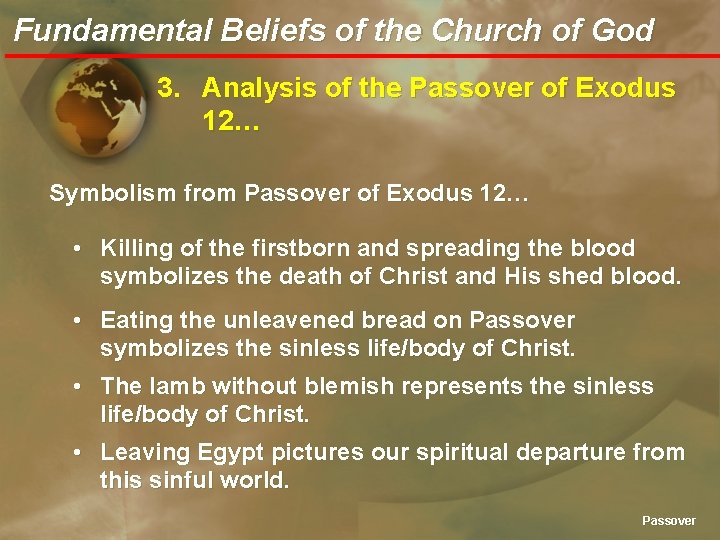 Fundamental Beliefs of the Church of God

3. Analysis of the Passover of Exodus 12…

Symbolism from Passover of Exodus 12…

• Killing of the firstborn and spreading the blood symbolizes the death of Christ and His shed blood.

• Eating the unleavened bread on Passover symbolizes the sinless life/body of Christ.

• The lamb without blemish represents the sinless life/body of Christ.

• Leaving Egypt pictures our spiritual departure from this sinful world.

Passover